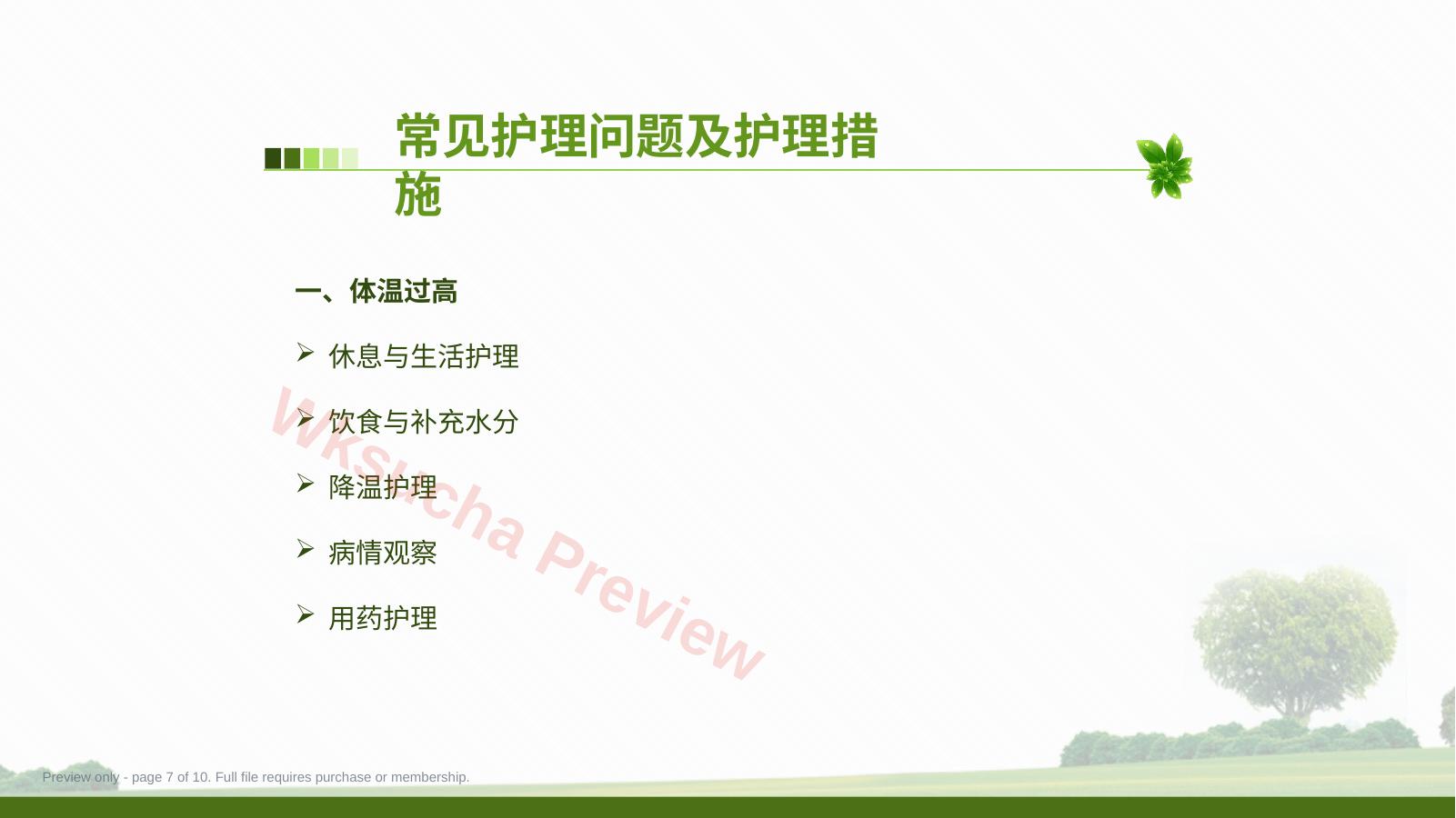 常见护理问题及护理措施

一、体温过高

➢ 休息与生活护理

➢ 饮食与补充水分

➢ 降温护理

➢ 病情观察

➢ 用药护理

Preview only - page 7 of 10. Full file requires purchase or membership.

Wksucha Preview